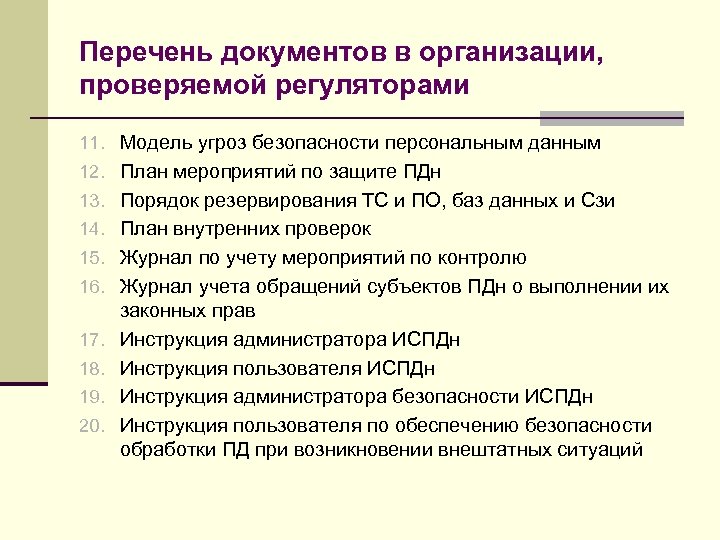 Перечень документов в организации, проверяемой регуляторами

11. Модель угроз безопасности персональным данным
12. План мероприятий по защите ПДн
13. Порядок резервирования ТС и ПО, баз данных и Сзи
14. План внутренних проверок
15. Журнал по учету мероприятий по контролю
16. Журнал учета обращений субъектов ПДн о выполнении их законных прав
17. Инструкция администратора ИСПДн
18. Инструкция пользователя ИСПДн
19. Инструкция администратора безопасности ИСПДн
20. Инструкция пользователя по обеспечению безопасности обработки ПД при возникновении внештатных ситуаций